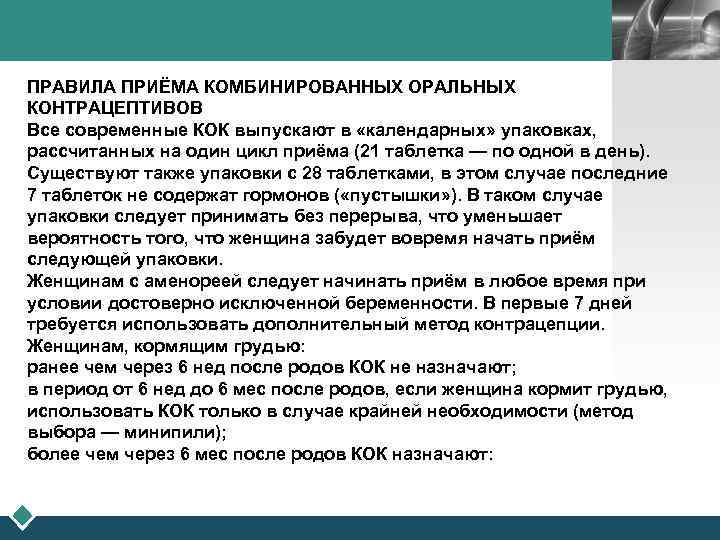 ПРАВИЛА ПРИЁМА КОМБИНИРОВАННЫХ ОРАЛЬНЫХ КОНТРАЦЕПТИВОВ
Все современные КОК выпускают в «календарных» упаковках, рассчитанных на один цикл приёма (21 таблетка — по одной в день). Существуют также упаковки с 28 таблетками, в этом случае последние 7 таблеток не содержат гормонов («пустышки»). В таком случае упаковки следует принимать без перерыва, что уменьшает вероятность того, что женщина забудет вовремя начать приём следующей упаковки.
Женщинам с аменореей следует начинать приём в любое время при условии достоверно исключенной беременности. В первые 7 дней требуется использовать дополнительный метод контрацепции.
Женщинам, кормящим грудью:
ранее чем через 6 нед после родов КОК не назначают;
в период от 6 нед до 6 мес после родов, если женщина кормит грудью, использовать КОК только в случае крайней необходимости (метод выбора — минипили);
более чем через 6 мес после родов КОК назначают: